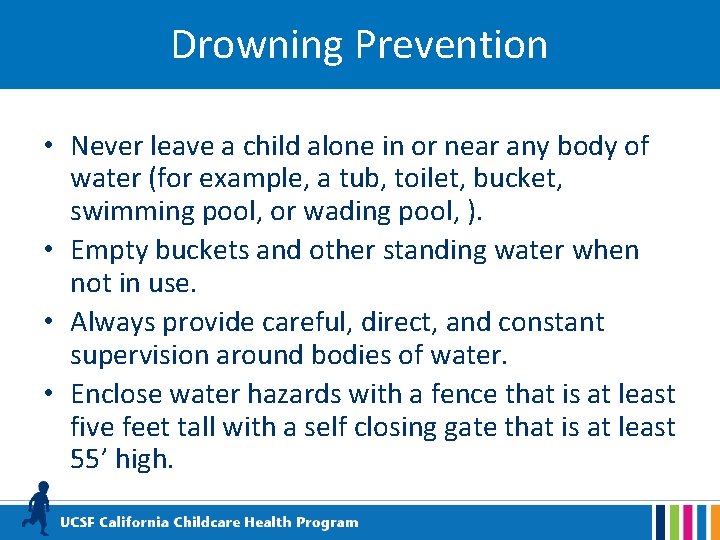 Drowning Prevention

• Never leave a child alone in or near any body of water (for example, a tub, toilet, bucket, swimming pool, or wading pool, ).
• Empty buckets and other standing water when not in use.
• Always provide careful, direct, and constant supervision around bodies of water.
• Enclose water hazards with a fence that is at least five feet tall with a self closing gate that is at least 55’ high.

UCSF California Childcare Health Program